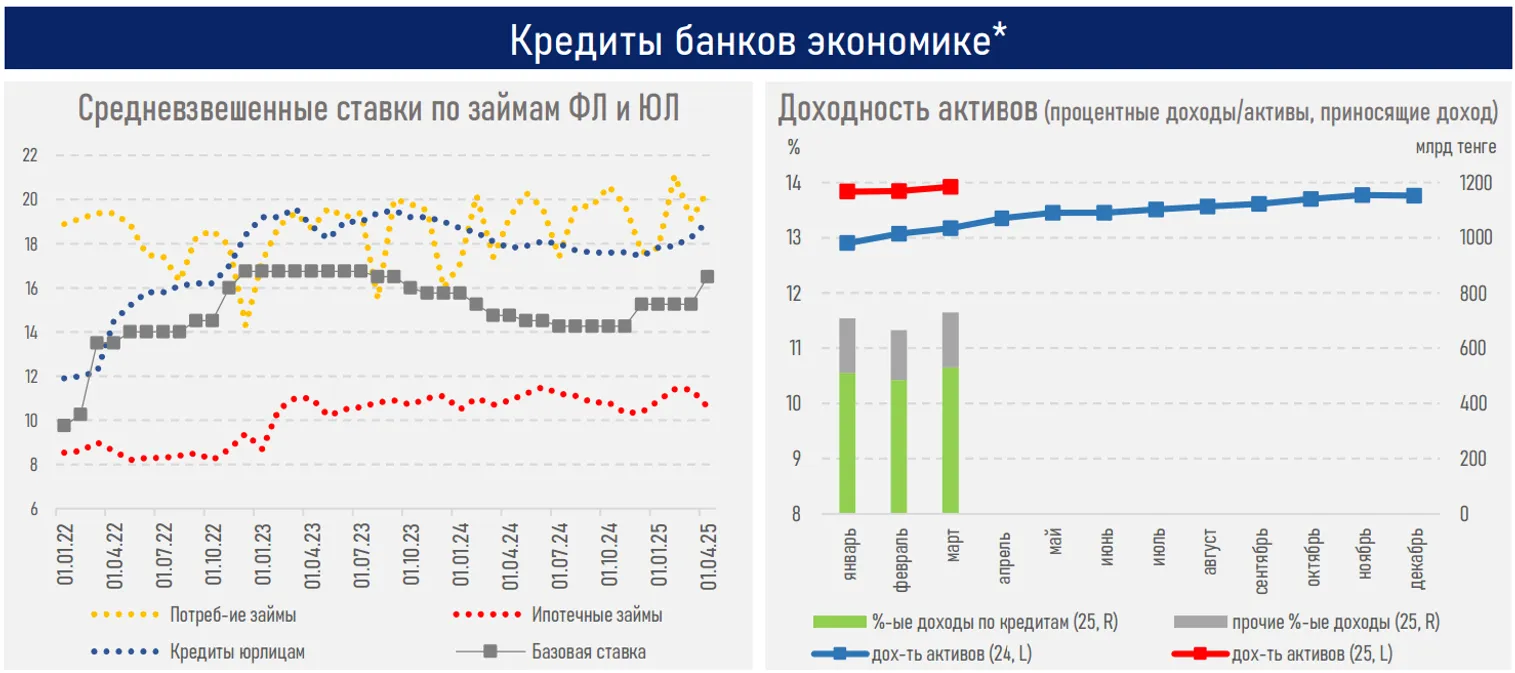 Кредиты банков экономике*

Средневзвешенные ставки по займам ФЛ и ЮЛ

22
20
18
16
14
12
10
8
6

01.01.22
01.04.22
01.07.22
01.10.22
01.01.23
01.04.23
01.07.23
01.10.23
01.01.24
01.04.24
01.07.24
01.10.24
01.01.25
01.04.25

Потреб-ие займы
Ипотечные займы
Кредиты юрлицам
Базовая ставка

Доходность активов (процентные доходы/активы, приносящие доход)

%
млрд тенге

14
13
12
11
10
9
8

1200
1000
800
600
400
200
0

январь
февраль
март
апрель
май
июнь
июль
август
сентябрь
октябрь
ноябрь
декабрь

%-ые доходы по кредитам (25, R)
прочие %-ые доходы (25, R)
дох-ть активов (24, L)
дох-ть активов (25, L)